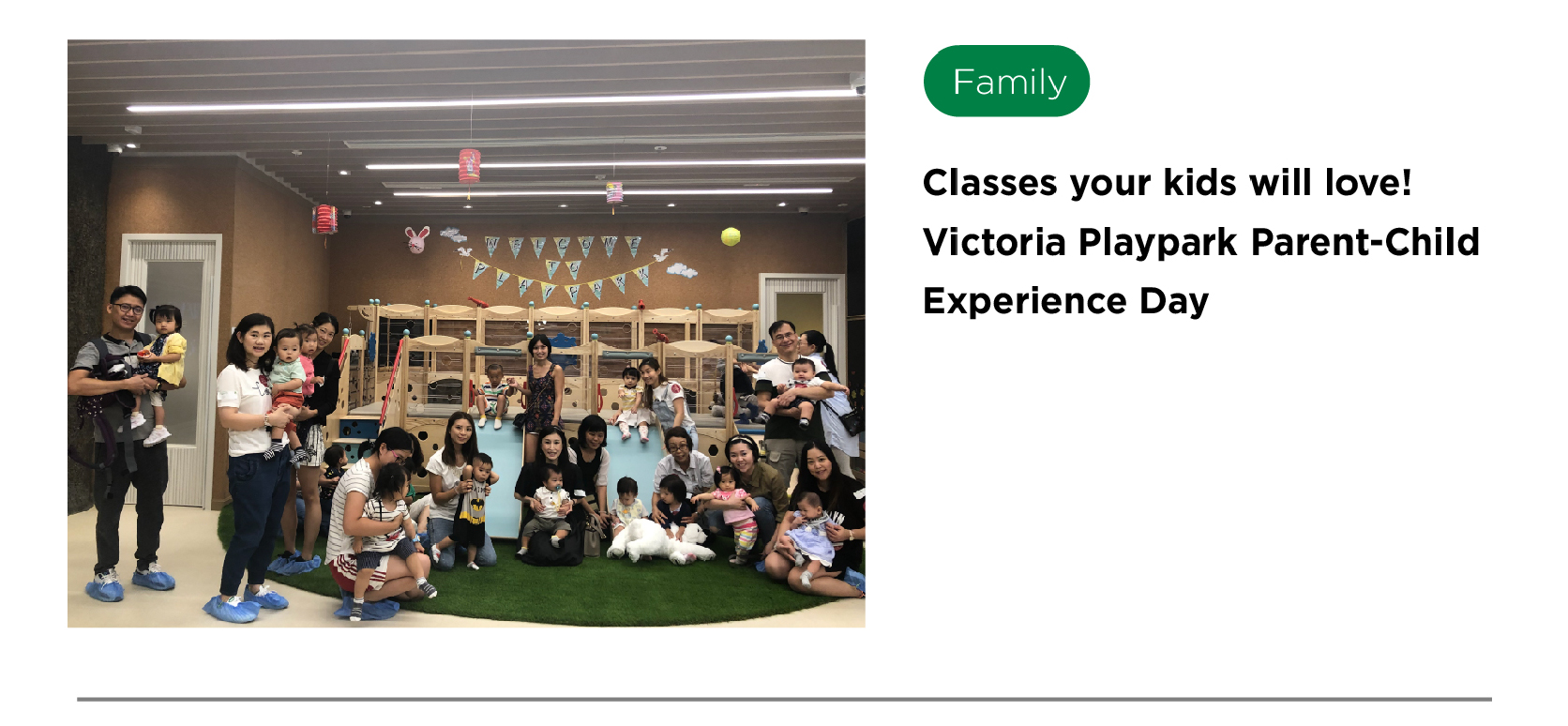 WELCOME TO PLAYPARK

Family

Classes your kids will love! Victoria Playpark Parent-Child Experience Day